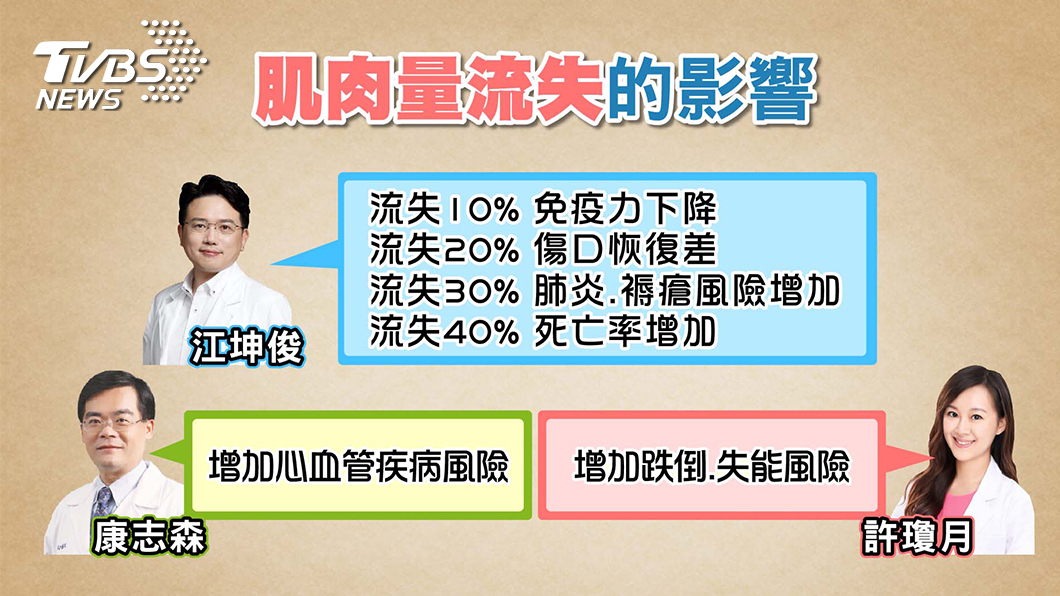 TVBS NEWS

肌肉量流失的影響

流失10% 免疫力下降
流失20% 傷口恢復差
流失30% 肺炎.褥瘡風險增加
流失40% 死亡率增加

江坤俊

增加心血管疾病風險

康志森

增加跌倒.失能風險

許瓊月